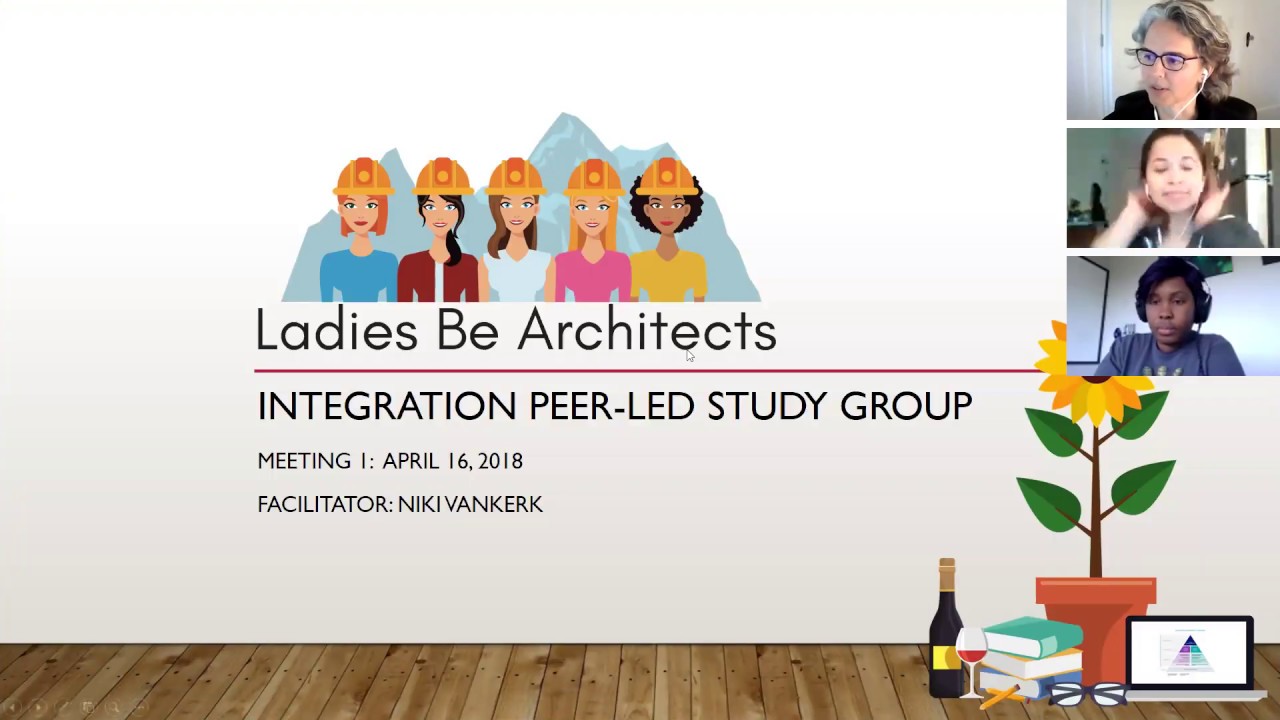 Ladies Be Architects

INTEGRATION PEER-LED STUDY GROUP

MEETING 1: APRIL 16, 2018

FACILITATOR: NIKI VANKERK